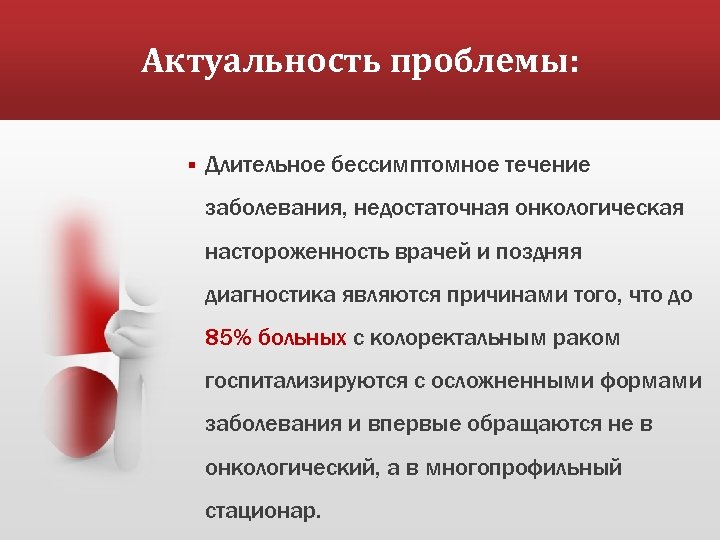 Актуальность проблемы:

▪ Длительное бессимптомное течение заболевания, недостаточная онкологическая настороженность врачей и поздняя диагностика являются причинами того, что до 85% больных с колоректальным раком госпитализируются с осложненными формами заболевания и впервые обращаются не в онкологический, а в многопрофильный стационар.